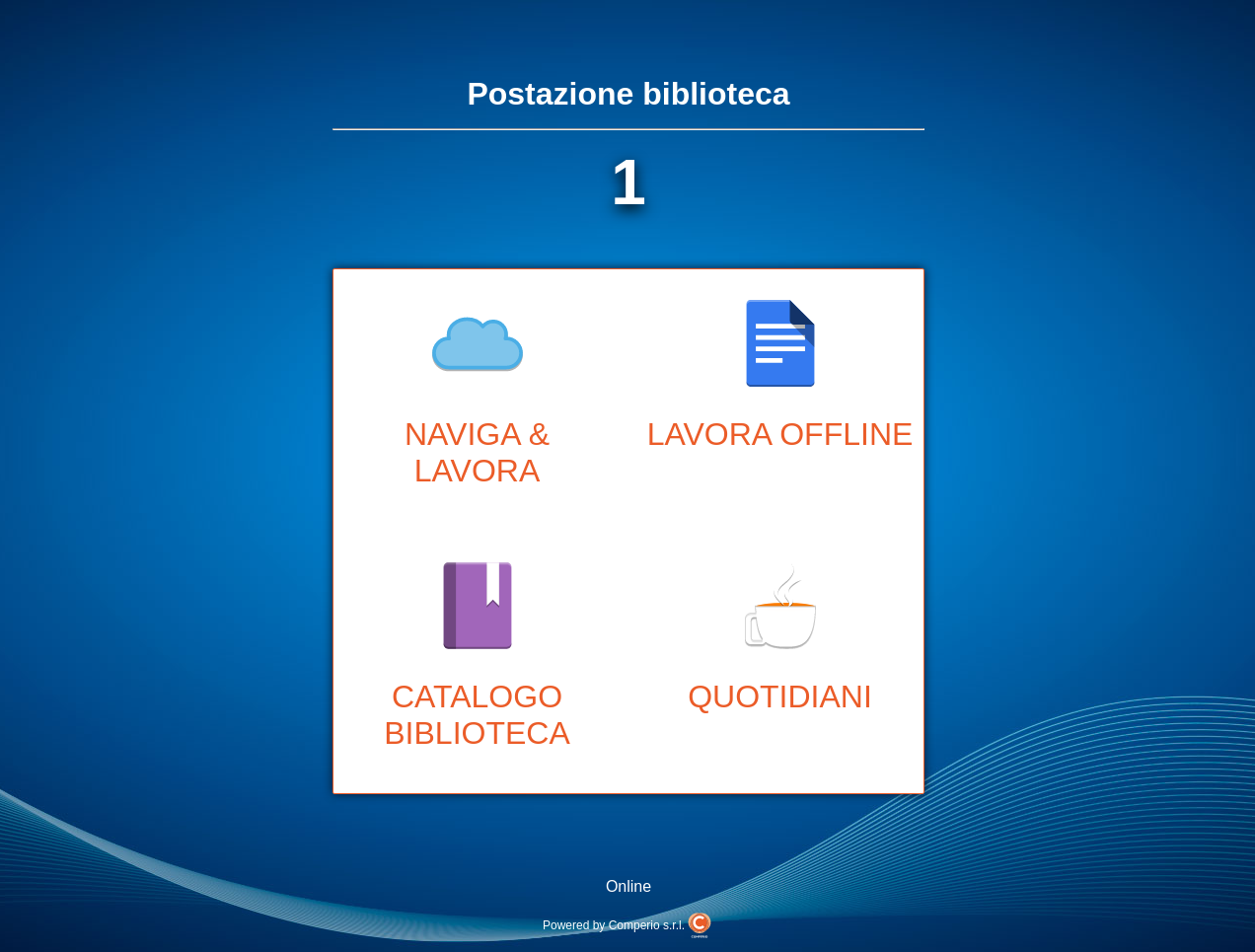 Postazione biblioteca

1

NAVIGA & LAVORA

LAVORA OFFLINE

CATALOGO BIBLIOTECA

QUOTIDIANI

Online

Powered by Comperio s.r.l.